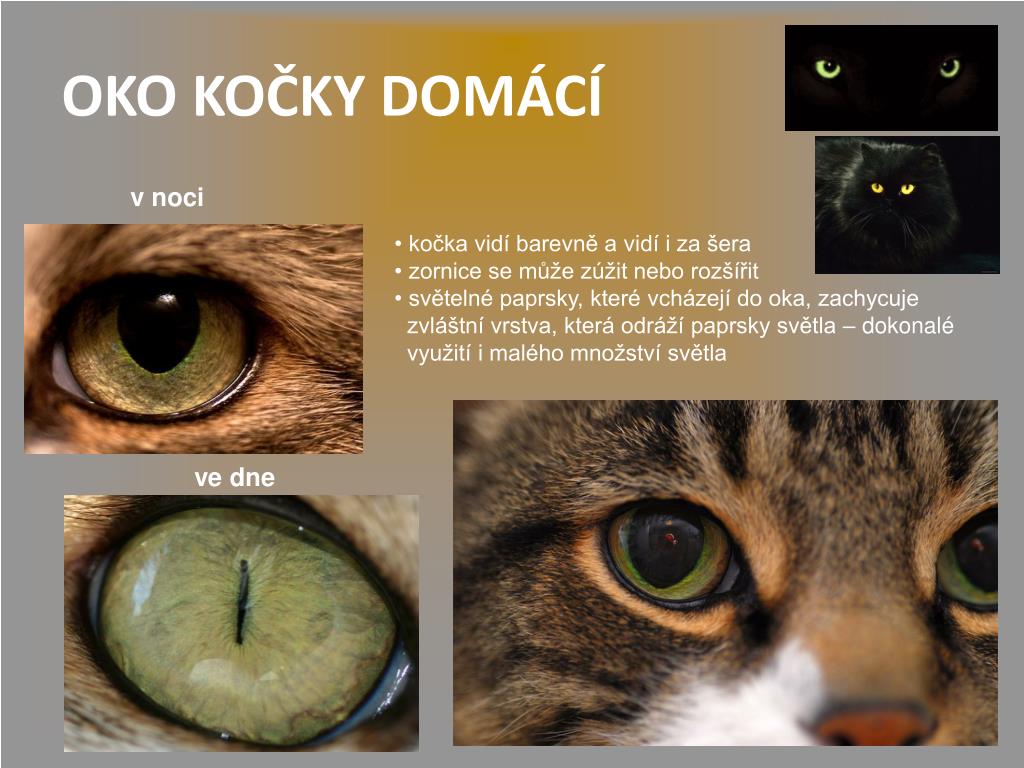 OKO KOČKY DOMÁCÍ

v noci

• kočka vidí barevně a vidí i za šera
• zornice se může zúžit nebo rozšířit
• světelné paprsky, které vcházejí do oka, zachycuje zvláštní vrstva, která odráží paprsky světla – dokonalé využití i malého množství světla

ve dne